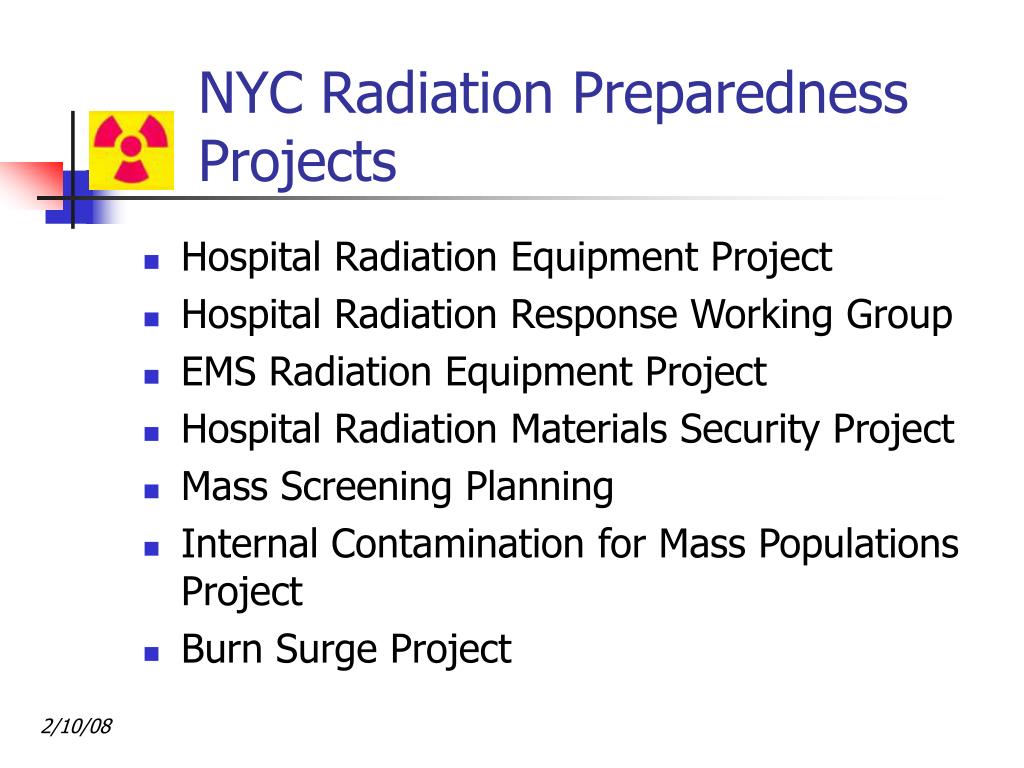 NYC Radiation Preparedness Projects

- Hospital Radiation Equipment Project
- Hospital Radiation Response Working Group
- EMS Radiation Equipment Project
- Hospital Radiation Materials Security Project
- Mass Screening Planning
- Internal Contamination for Mass Populations Project
- Burn Surge Project

2/10/08